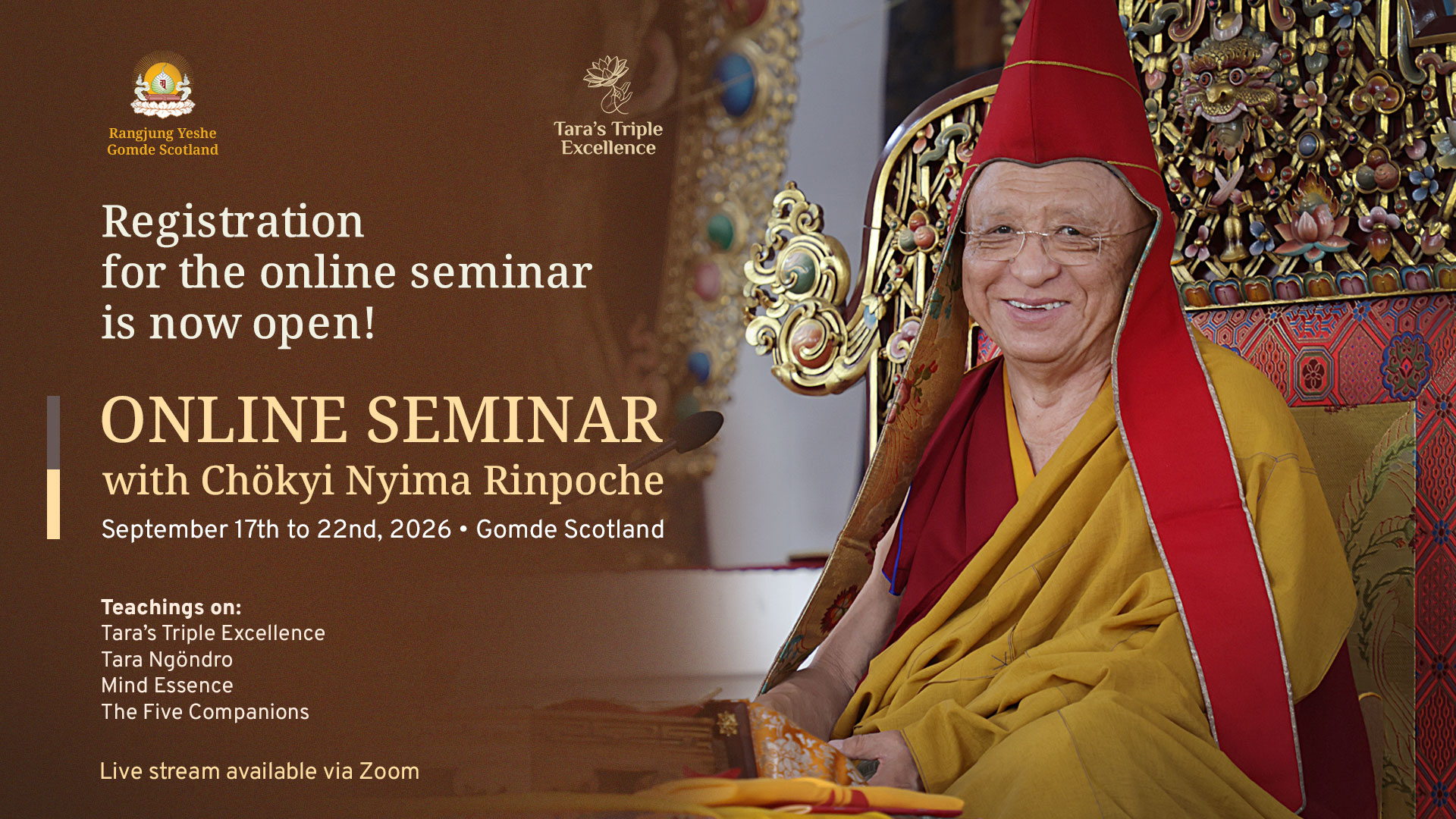 Rangjung Yeshe Gomde Scotland

Tara's Triple Excellence

Registration for the online seminar is now open!

ONLINE SEMINAR
with Chökyi Nyima Rinpoche
September 17th to 22nd, 2026 • Gomde Scotland

Teachings on:
Tara's Triple Excellence
Tara Ngöndro
Mind Essence
The Five Companions

Live stream available via Zoom